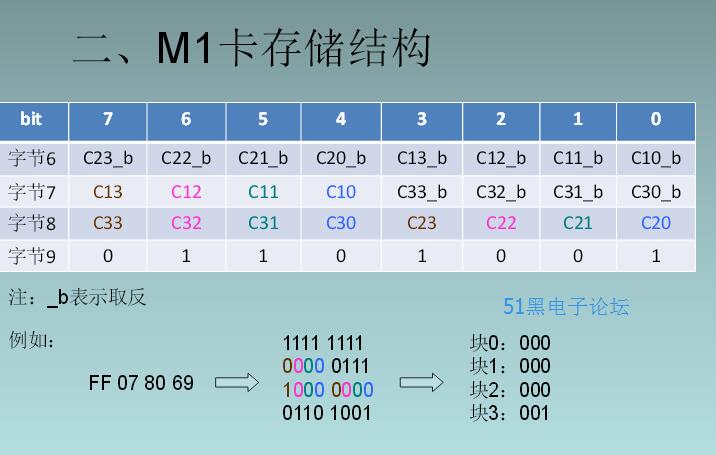 二、M1卡存储结构

| bit | 7 | 6 | 5 | 4 | 3 | 2 | 1 | 0 |
|---|---|---|---|---|---|---|---|---|
| 字节6 | C23_b | C22_b | C21_b | C20_b | C13_b | C12_b | C11_b | C10_b |
| 字节7 | C13 | C12 | C11 | C10 | C33_b | C32_b | C31_b | C30_b |
| 字节8 | C33 | C32 | C31 | C30 | C23 | C22 | C21 | C20 |
| 字节9 | 0 | 1 | 1 | 0 | 1 | 0 | 0 | 1 |

注：_b表示取反

51黑电子论坛

例如：

FF 07 80 69

1111 1111
0000 0111
1000 0000
0110 1001

块0：000
块1：000
块2：000
块3：001